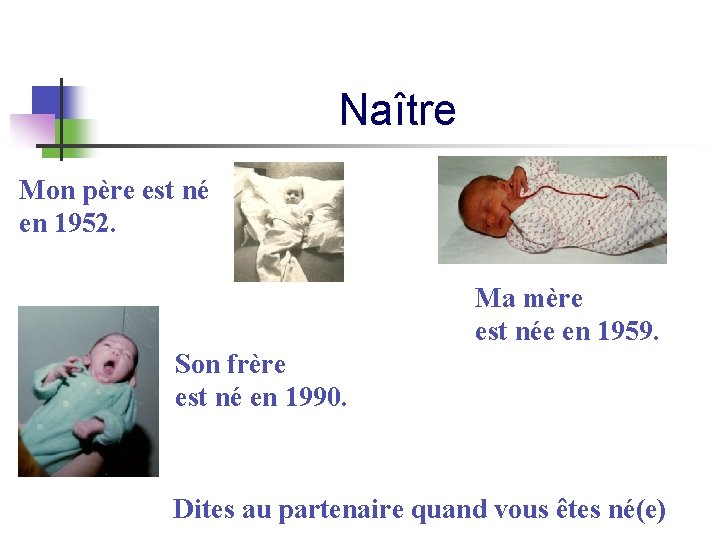 Naître

Mon père est né en 1952.

Ma mère est née en 1959.

Son frère est né en 1990.

Dites au partenaire quand vous êtes né(e)